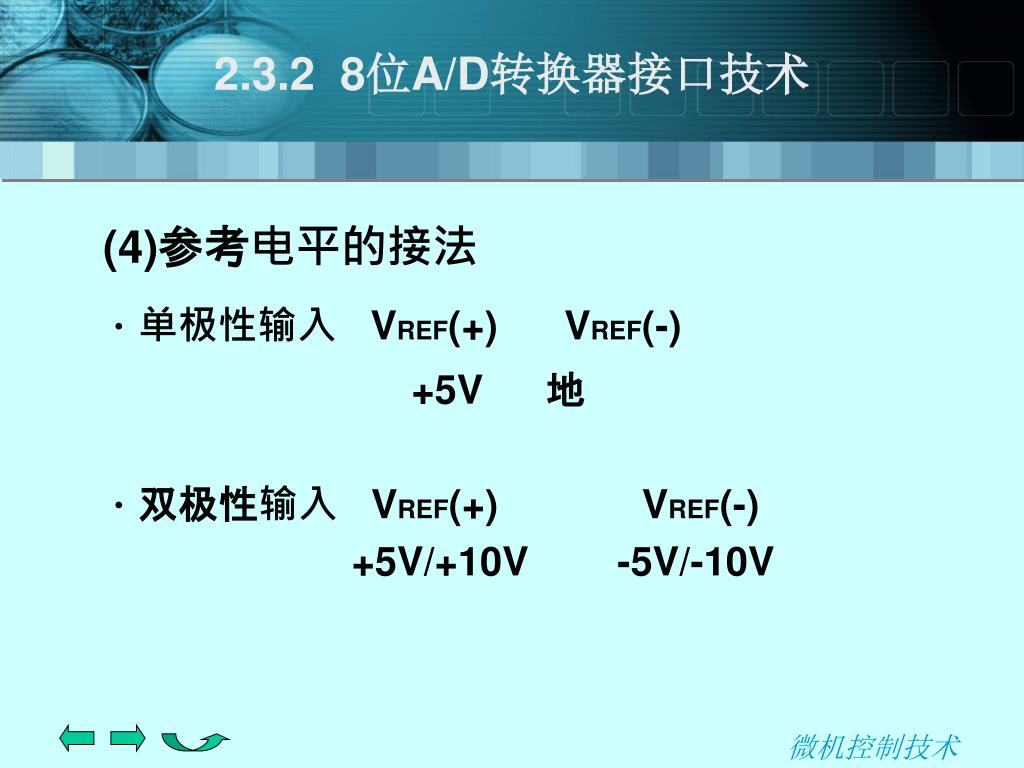 2.3.2 8位A/D转换器接口技术

(4)参考电平的接法

· 单极性输入 $V_{REF}(+)$ $V_{REF}(-)$

+5V 地

· 双极性输入 $V_{REF}(+)$ $V_{REF}(-)$

+5V/+10V -5V/-10V

微机控制技术